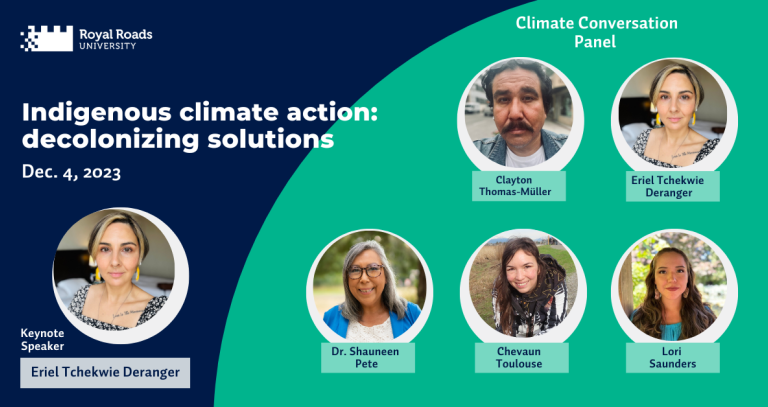 Royal Roads
UNIVERSITY

Indigenous climate action: decolonizing solutions

Dec. 4, 2023

Keynote Speaker

Eriel Tchekwie Deranger

Climate Conversation Panel

Clayton Thomas-Müller

Eriel Tchekwie Deranger

Dr. Shauneen Pete

Chevaun Toulouse

Lori Saunders